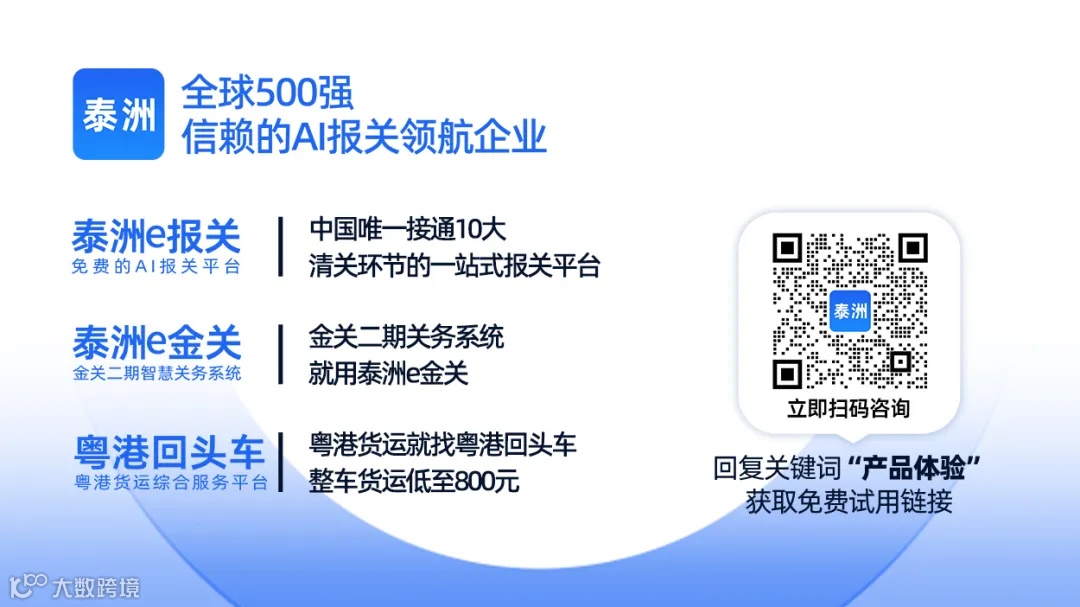 泰洲

全球500强
信赖的AI报关领航企业

泰洲e报关
免费的AI报关平台

中国唯一接通10大
清关环节的一站式报关平台

泰洲e金关
金关二期智慧关务系统

金关二期关务系统
就用泰洲e金关

粤港回头车
粤港货运综合服务平台

粤港货运就找粤港回头车
整车货运低至800元

泰洲

立即扫码咨询

回复关键词“产品体验”
获取免费试用链接

大数跨境